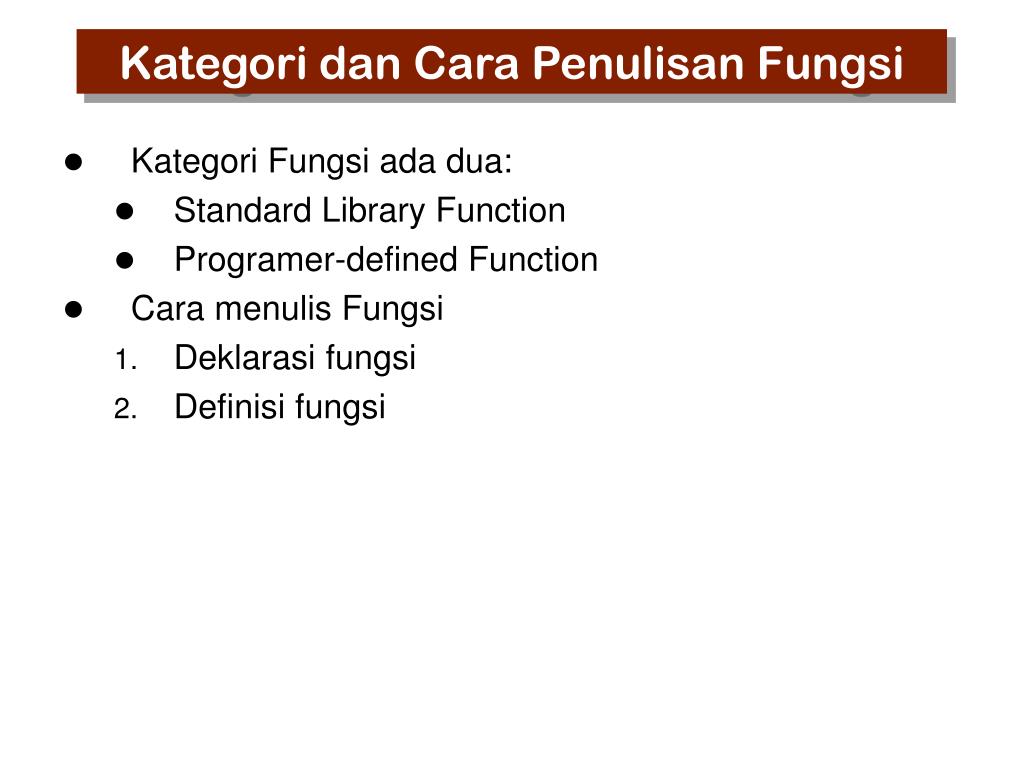 Kategori dan Cara Penulisan Fungsi

- Kategori Fungsi ada dua:
  - Standard Library Function
  - Programer-defined Function
- Cara menulis Fungsi
  1. Deklarasi fungsi
  2. Definisi fungsi